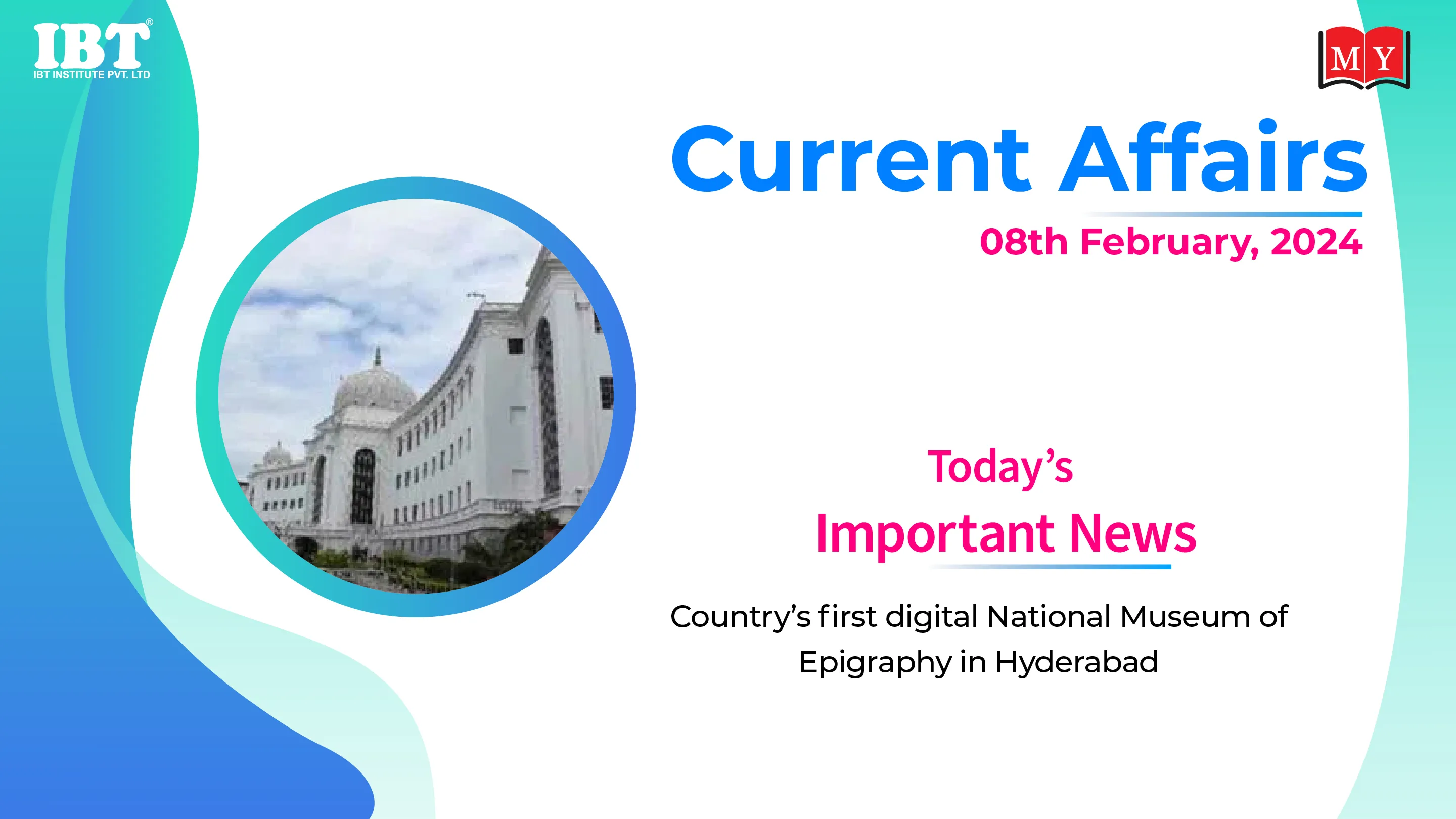 IBT®
IBT INSTITUTE PVT. LTD

MY

Current Affairs

08th February, 2024

Today's
Important News

Country's first digital National Museum of Epigraphy in Hyderabad